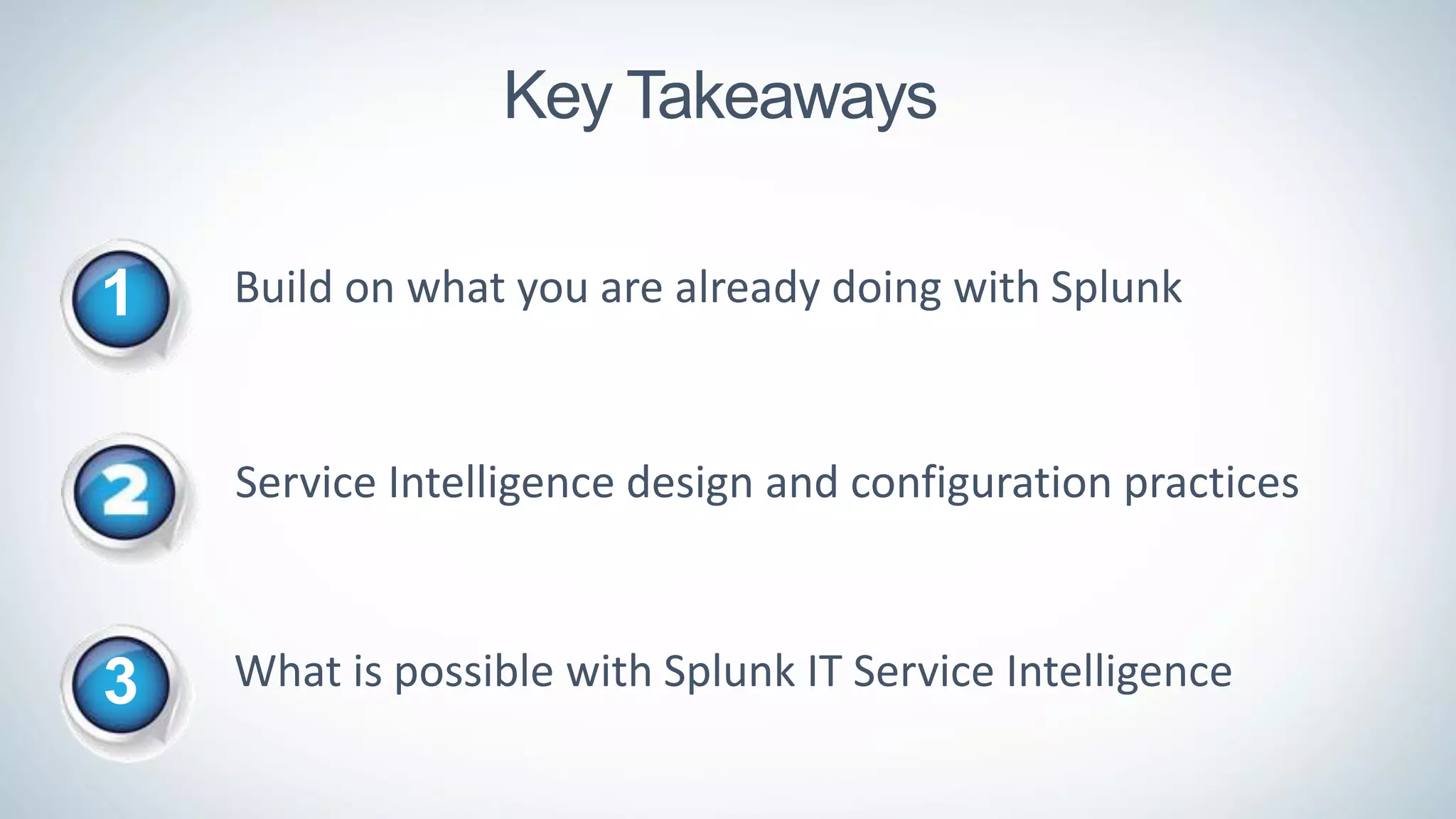 Key Takeaways

1 Build on what you are already doing with Splunk

2 Service Intelligence design and configuration practices

3 What is possible with Splunk IT Service Intelligence